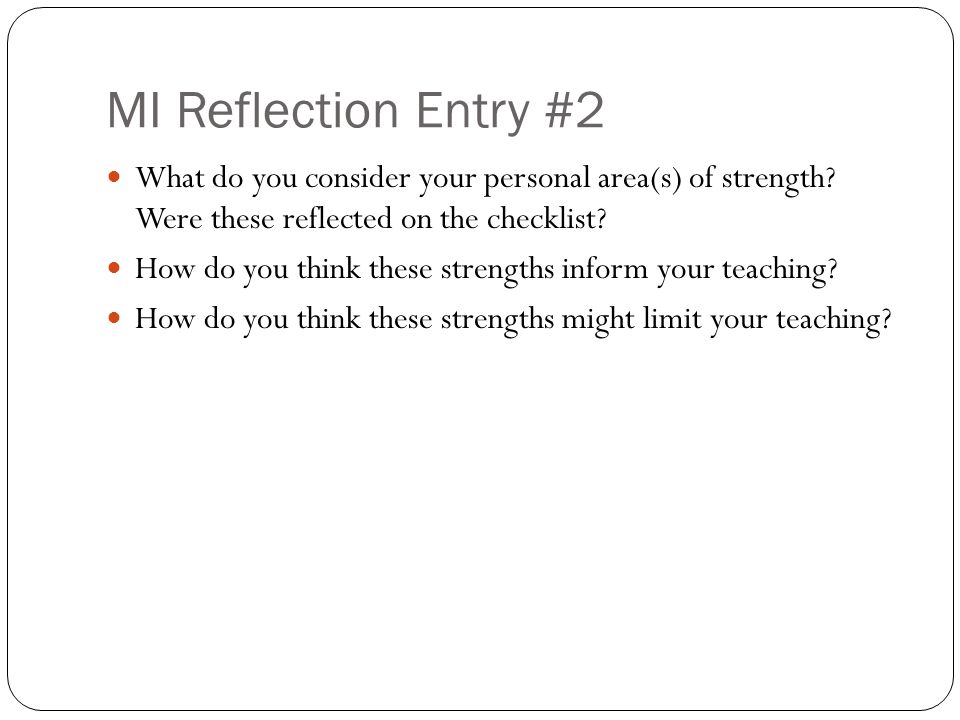 MI Reflection Entry #2

- What do you consider your personal area(s) of strength? Were these reflected on the checklist?
- How do you think these strengths inform your teaching?
- How do you think these strengths might limit your teaching?